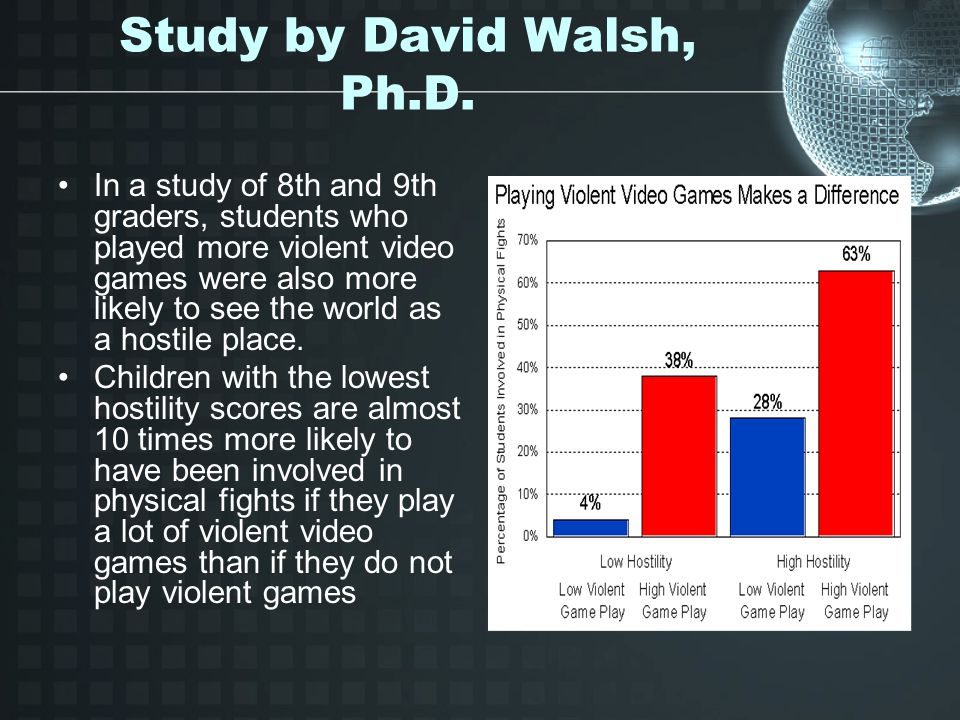 Study by David Walsh, Ph.D.

• In a study of 8th and 9th graders, students who played more violent video games were also more likely to see the world as a hostile place.
• Children with the lowest hostility scores are almost 10 times more likely to have been involved in physical fights if they play a lot of violent video games than if they do not play violent games

Playing Violent Video Games Makes a Difference

Percentage of Students Involved in Physical Fights

70%
60%
50%
40%
30%
20%
10%
0%

4%
38%
28%
63%

Low Hostility
High Hostility

Low Violent Game Play
High Violent Game Play
Low Violent Game Play
High Violent Game Play